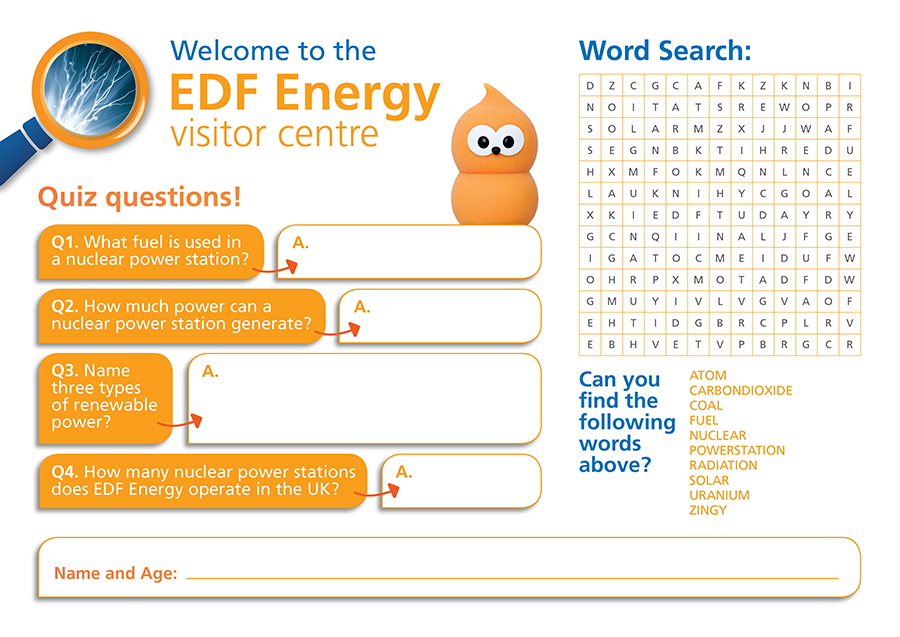 Welcome to the
EDF Energy
visitor centre

Quiz questions!

Q1. What fuel is used in a nuclear power station?
A.

Q2. How much power can a nuclear power station generate?
A.

Q3. Name three types of renewable power?
A.

Q4. How many nuclear power stations does EDF Energy operate in the UK?
A.

Word Search:

| D | Z | C | G | C | A | F | K | Z | K | N | B | I |
|---|---|---|---|---|---|---|---|---|---|---|---|---|
| N | O | I | T | A | T | S | R | E | W | O | P | R |
| S | O | L | A | R | M | Z | X | J | J | W | A | F |
| S | E | G | N | B | K | T | I | H | R | E | D | U |
| H | X | M | F | O | K | M | Q | N | L | N | C | E |
| L | A | U | K | N | I | H | Y | C | G | O | A | L |
| X | K | I | E | D | F | T | U | D | A | Y | R | Y |
| G | C | N | Q | I | I | N | A | L | J | F | G | E |
| I | G | A | T | O | C | M | E | I | D | U | F | W |
| O | H | R | P | X | M | O | T | A | D | F | D | W |
| G | M | U | Y | I | V | L | V | G | V | A | O | F |
| E | H | T | I | D | G | B | R | C | P | L | R | V |
| E | B | H | V | E | T | V | P | B | R | G | C | R |

Can you find the following words above?

ATOM
CARBONDIOXIDE
COAL
FUEL
NUCLEAR
POWERSTATION
RADIATION
SOLAR
URANIUM
ZINGY

Name and Age: